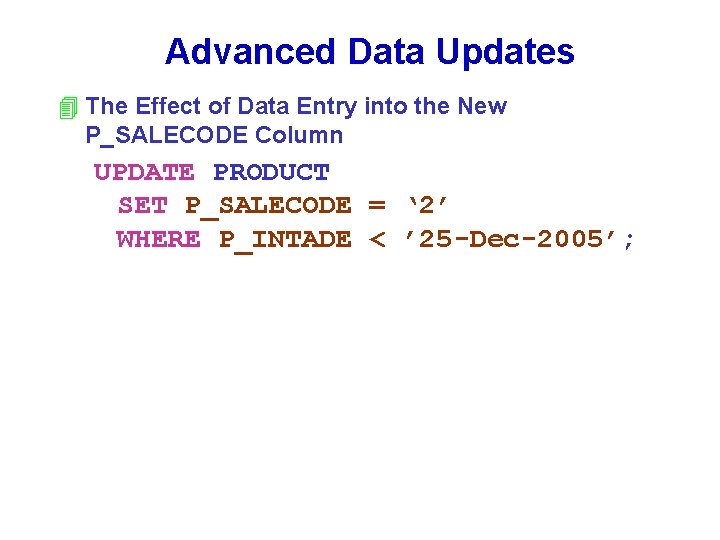 Advanced Data Updates

The Effect of Data Entry into the New P_SALECODE Column

UPDATE PRODUCT
SET P_SALECODE = ‘2’
WHERE P_INTADE < ’25-Dec-2005’;